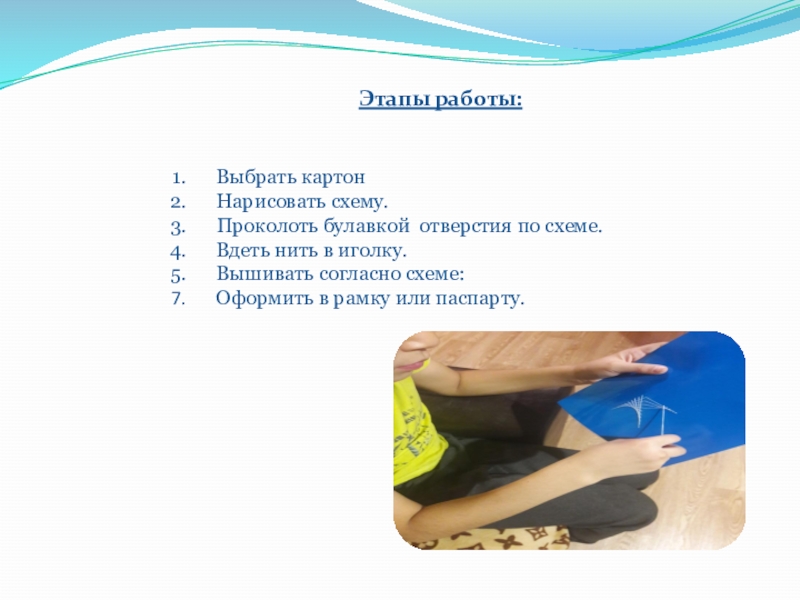 Этапы работы:

1. Выбрать картон
2. Нарисовать схему.
3. Проколоть булавкой отверстия по схеме.
4. Вдеть нить в иголку.
5. Вышивать согласно схеме:
7. Оформить в рамку или паспарту.